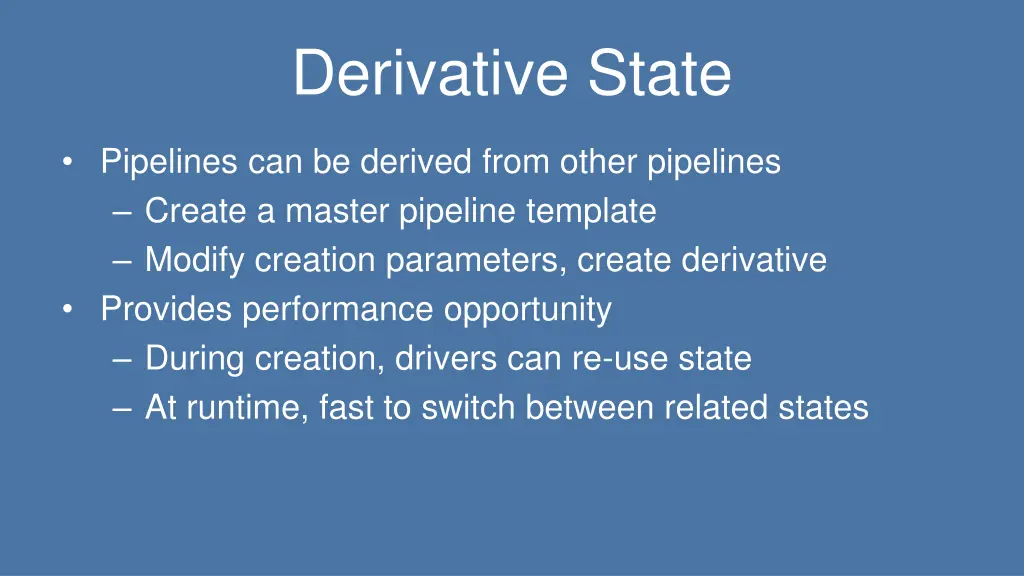 Derivative State

• Pipelines can be derived from other pipelines
– Create a master pipeline template
– Modify creation parameters, create derivative
• Provides performance opportunity
– During creation, drivers can re-use state
– At runtime, fast to switch between related states